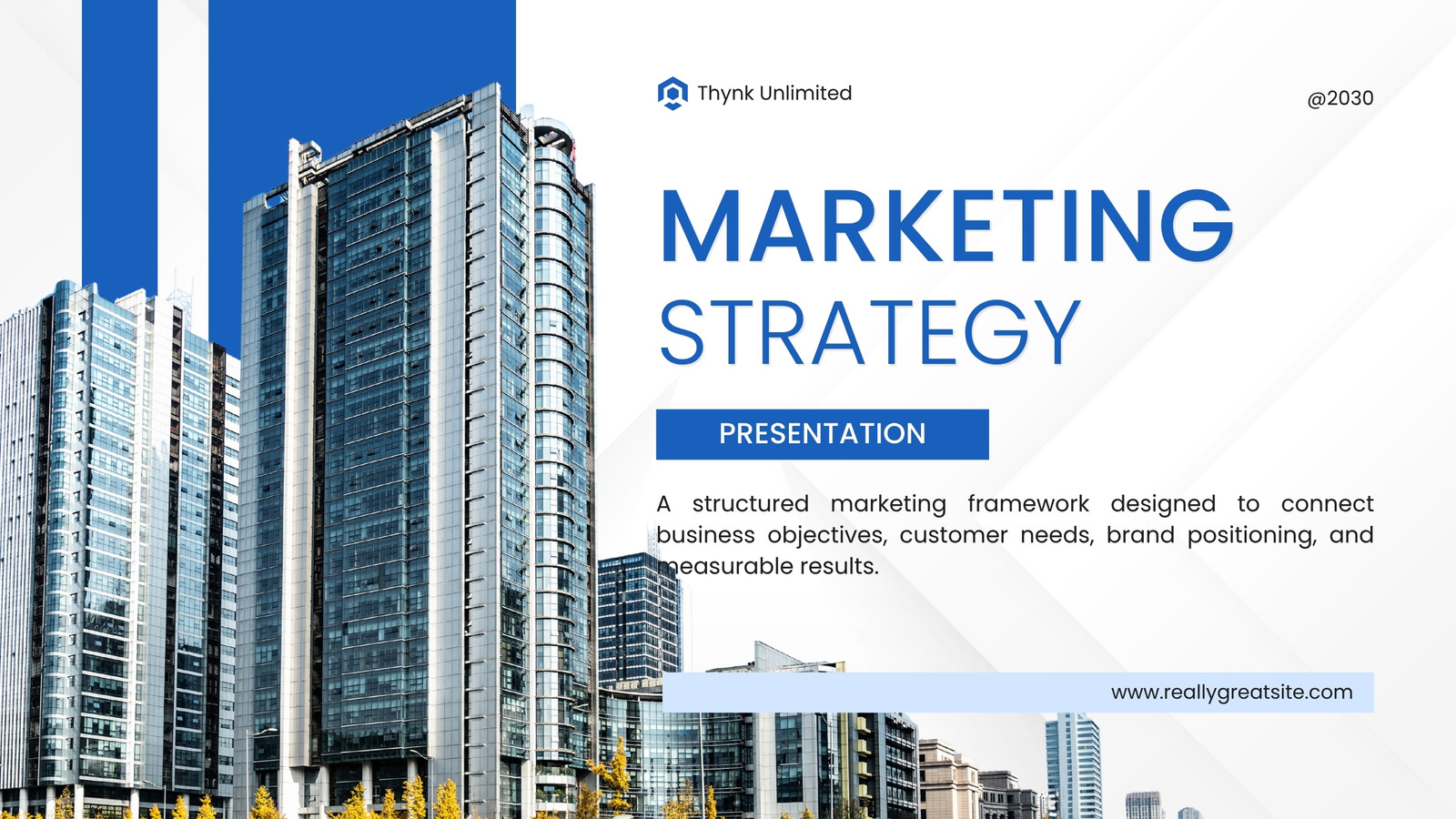 Thynk Unlimited

@2030

MARKETING STRATEGY

PRESENTATION

A structured marketing framework designed to connect business objectives, customer needs, brand positioning, and measurable results.

www.reallygreatsite.com